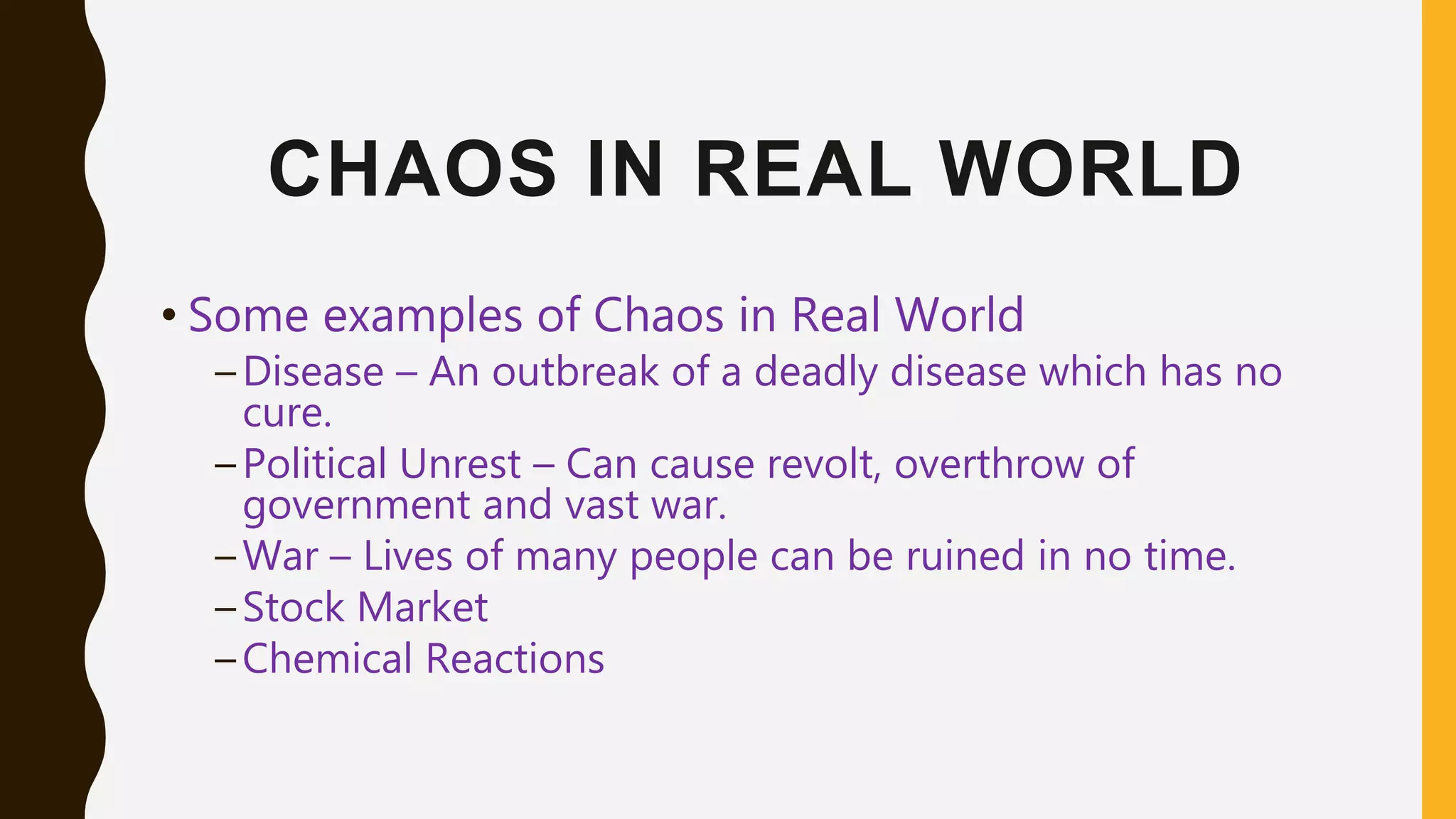 CHAOS IN REAL WORLD

• Some examples of Chaos in Real World

– Disease – An outbreak of a deadly disease which has no cure.

– Political Unrest – Can cause revolt, overthrow of government and vast war.

– War – Lives of many people can be ruined in no time.

– Stock Market

– Chemical Reactions